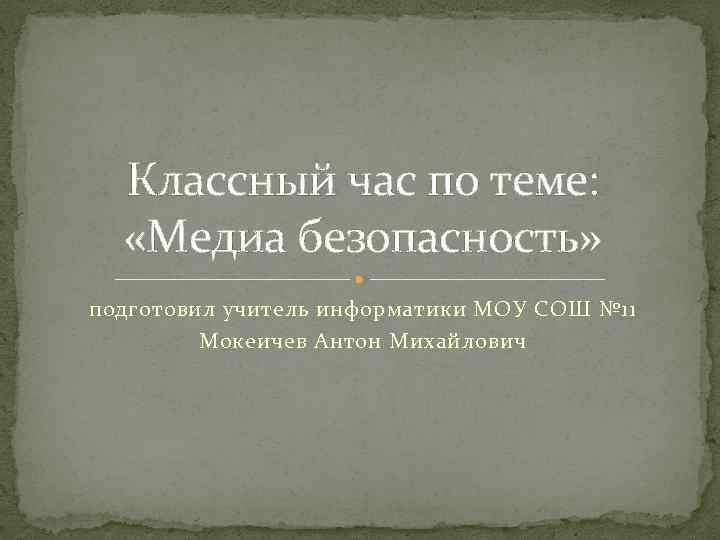 Классный час по теме: «Медиа безопасность»

подготовил учитель информатики МОУ СОШ №11
Мокеичев Антон Михайлович